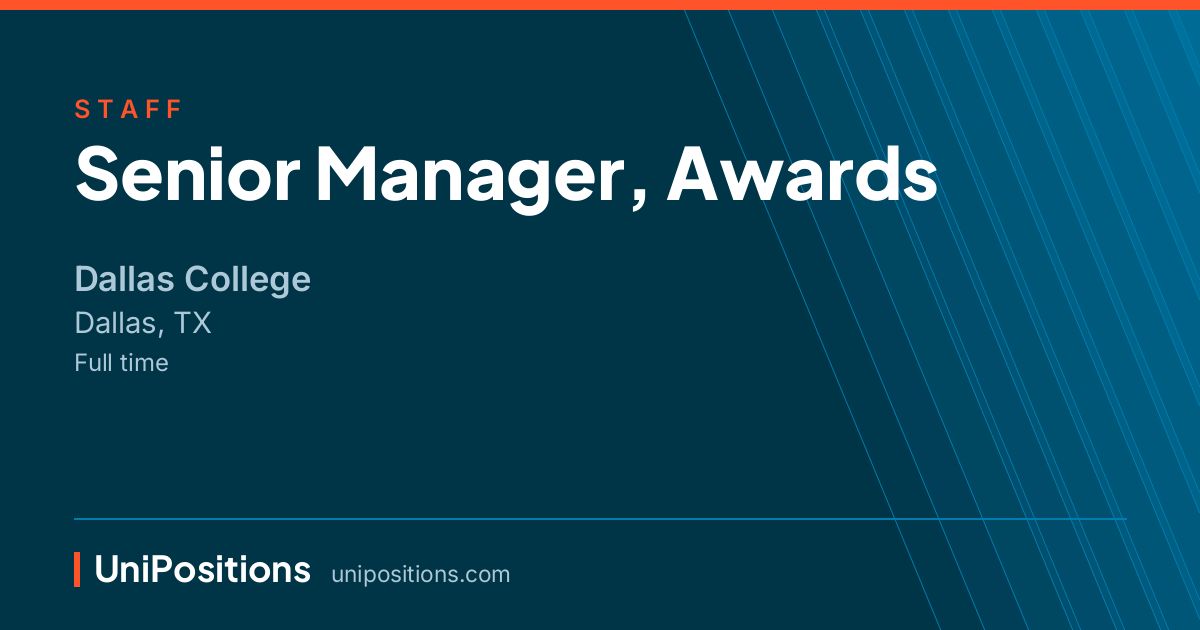 STAFF

Senior Manager, Awards

Dallas College

Dallas, TX

Full time

UniPositions unipositions.com